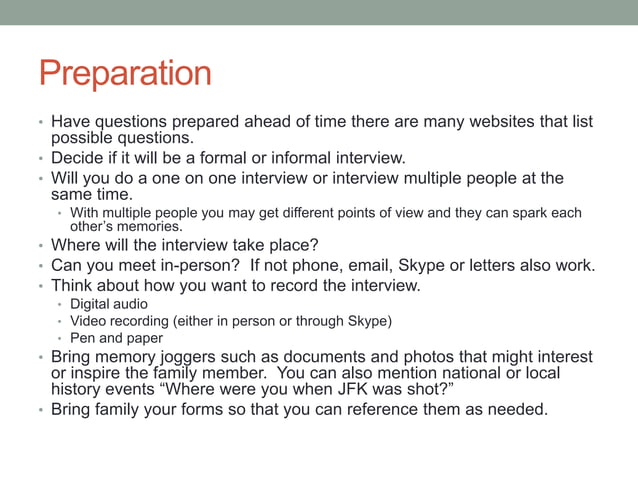 Preparation

• Have questions prepared ahead of time there are many websites that list possible questions.
• Decide if it will be a formal or informal interview.
• Will you do a one on one interview or interview multiple people at the same time.
  • With multiple people you may get different points of view and they can spark each other's memories.
• Where will the interview take place?
• Can you meet in-person? If not phone, email, Skype or letters also work.
• Think about how you want to record the interview.
  • Digital audio
  • Video recording (either in person or through Skype)
  • Pen and paper
• Bring memory joggers such as documents and photos that might interest or inspire the family member. You can also mention national or local history events "Where were you when JFK was shot?"
• Bring family your forms so that you can reference them as needed.